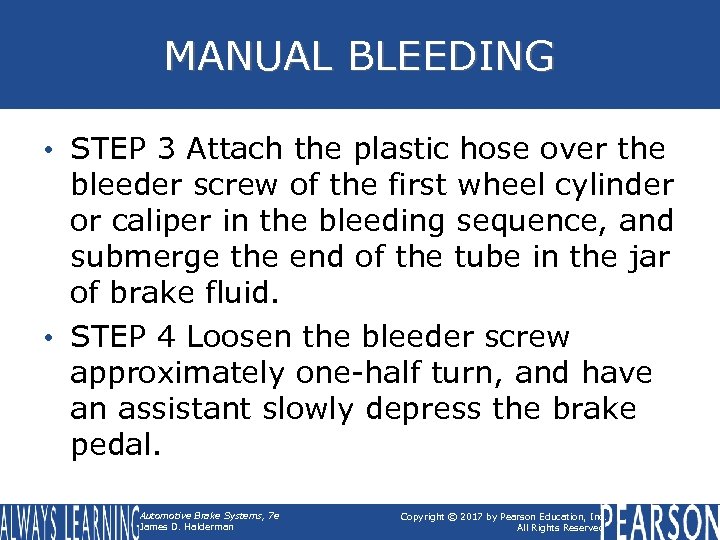 MANUAL BLEEDING

• STEP 3 Attach the plastic hose over the bleeder screw of the first wheel cylinder or caliper in the bleeding sequence, and submerge the end of the tube in the jar of brake fluid.

• STEP 4 Loosen the bleeder screw approximately one-half turn, and have an assistant slowly depress the brake pedal.

ALWAYS LEARNING

Automotive Brake Systems, 7e
James D. Halderman

Copyright © 2017 by Pearson Education, Inc.
All Rights Reserved

PEARSON